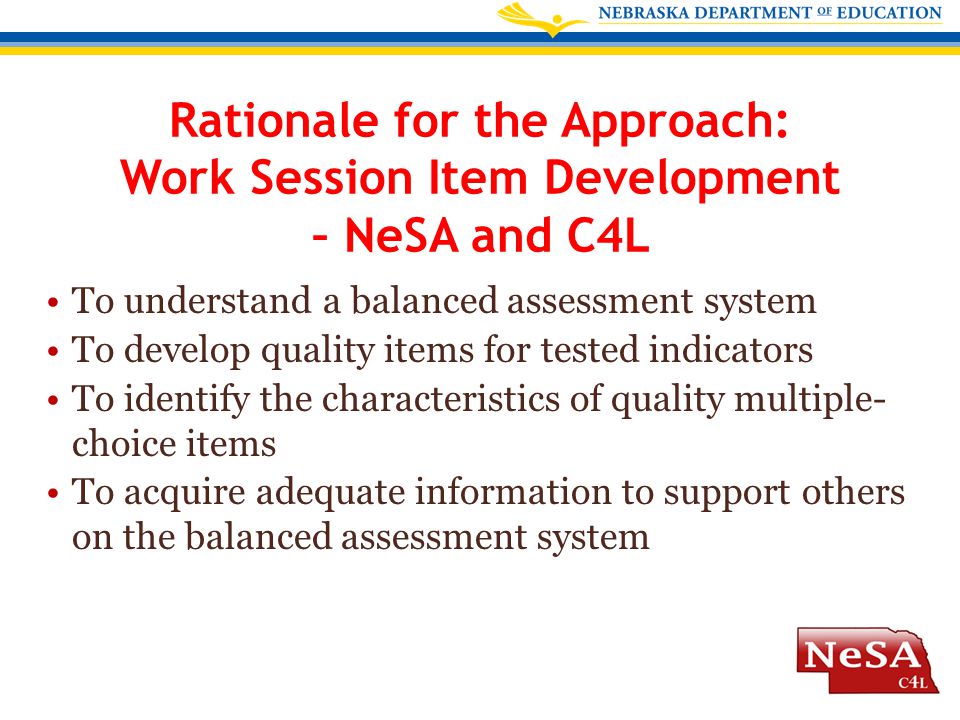 NEBRASKA DEPARTMENT OF EDUCATION

Rationale for the Approach: Work Session Item Development – NeSA and C4L

• To understand a balanced assessment system
• To develop quality items for tested indicators
• To identify the characteristics of quality multiple-choice items
• To acquire adequate information to support others on the balanced assessment system

NeSA
C4L